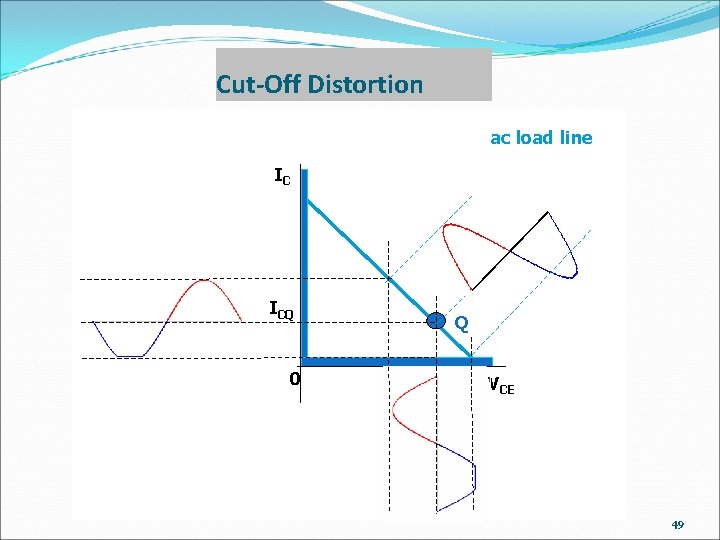 Cut-Off Distortion

ac load line

$I_C$

$I_{CQ}$

Q

0

$V_{CE}$

49